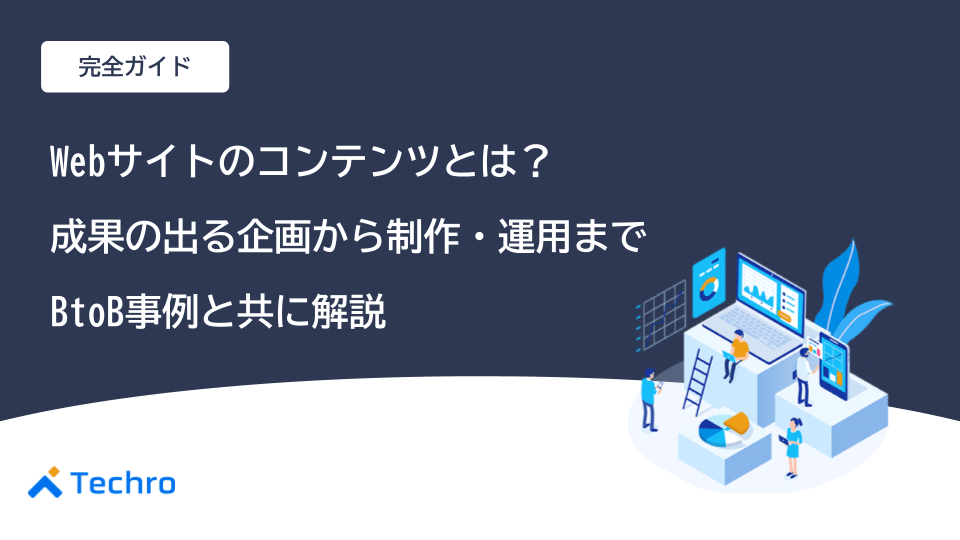 完全ガイド

Webサイトのコンテンツとは？
成果の出る企画から制作・運用まで
BtoB事例と共に解説

Techro